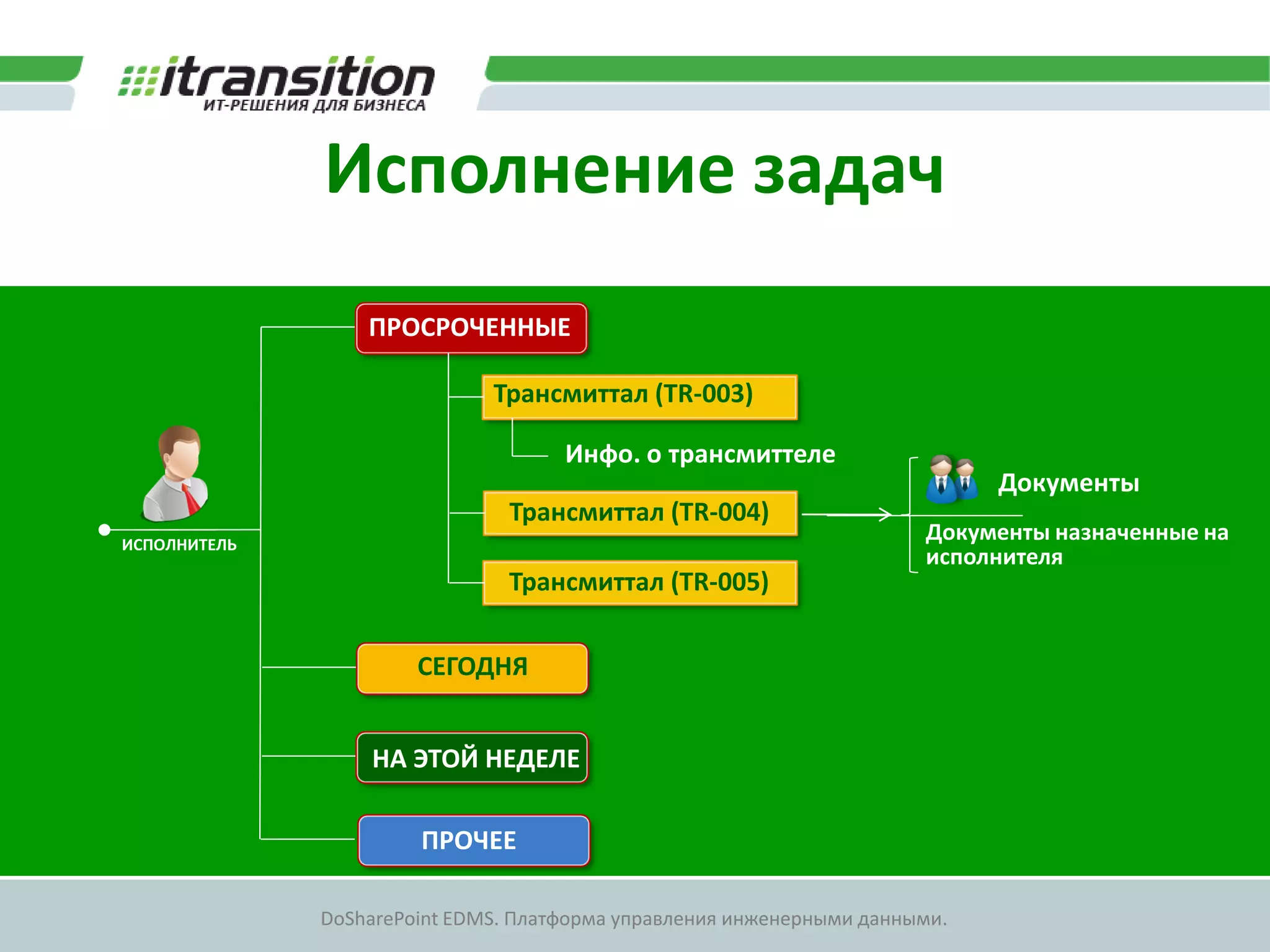 itransition
ИТ-РЕШЕНИЯ ДЛЯ БИЗНЕСА

Исполнение задач

ИСПОЛНИТЕЛЬ

ПРОСРОЧЕННЫЕ

Трансмиттал (TR-003)

Инфо. о трансмиттеле

Трансмиттал (TR-004)

Трансмиттал (TR-005)

Документы

Документы назначенные на исполнителя

СЕГОДНЯ

НА ЭТОЙ НЕДЕЛЕ

ПРОЧЕЕ

DoSharePoint EDMS. Платформа управления инженерными данными.